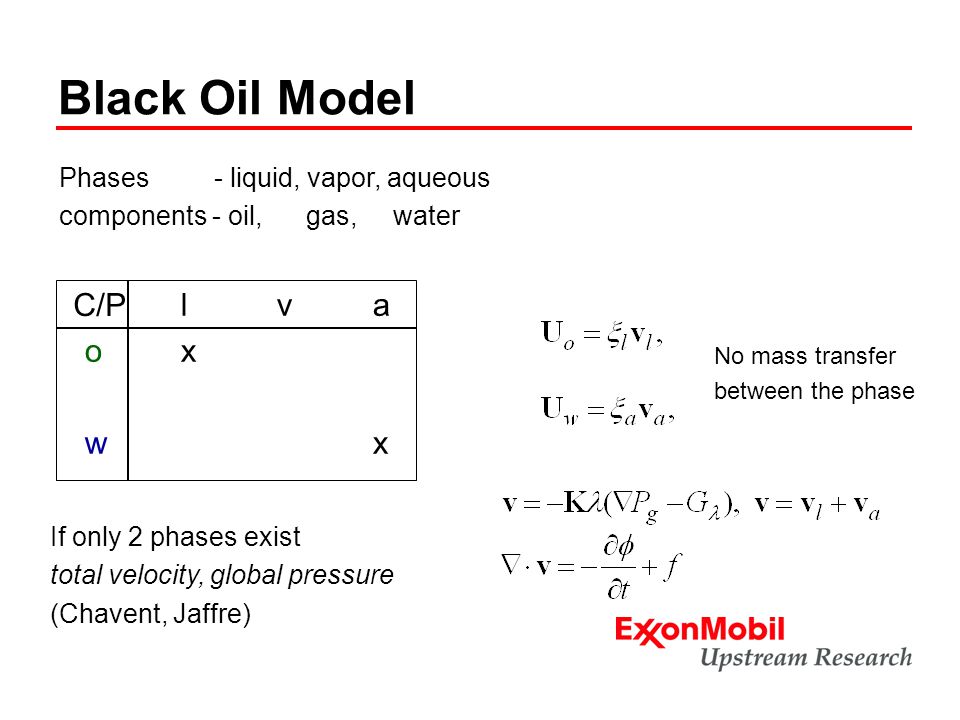 Black Oil Model

Phases - liquid, vapor, aqueous
components - oil, gas, water

| C/P | l | v | a |
|---|---|---|---|
| o | x | | |
| w | | | x |

$\mathbf{U}_o = \xi_l \mathbf{v}_l,$

$\mathbf{U}_w = \xi_a \mathbf{v}_a,$

No mass transfer between the phase

$\mathbf{v} = -\mathbf{K}\lambda(\nabla P_g - G_\lambda), \ \mathbf{v} = \mathbf{v}_l + \mathbf{v}_a$

$\nabla \cdot \mathbf{v} = -\frac{\partial \phi}{\partial t} + f$

If only 2 phases exist
total velocity, global pressure
(Chavent, Jaffre)

ExxonMobil
Upstream Research